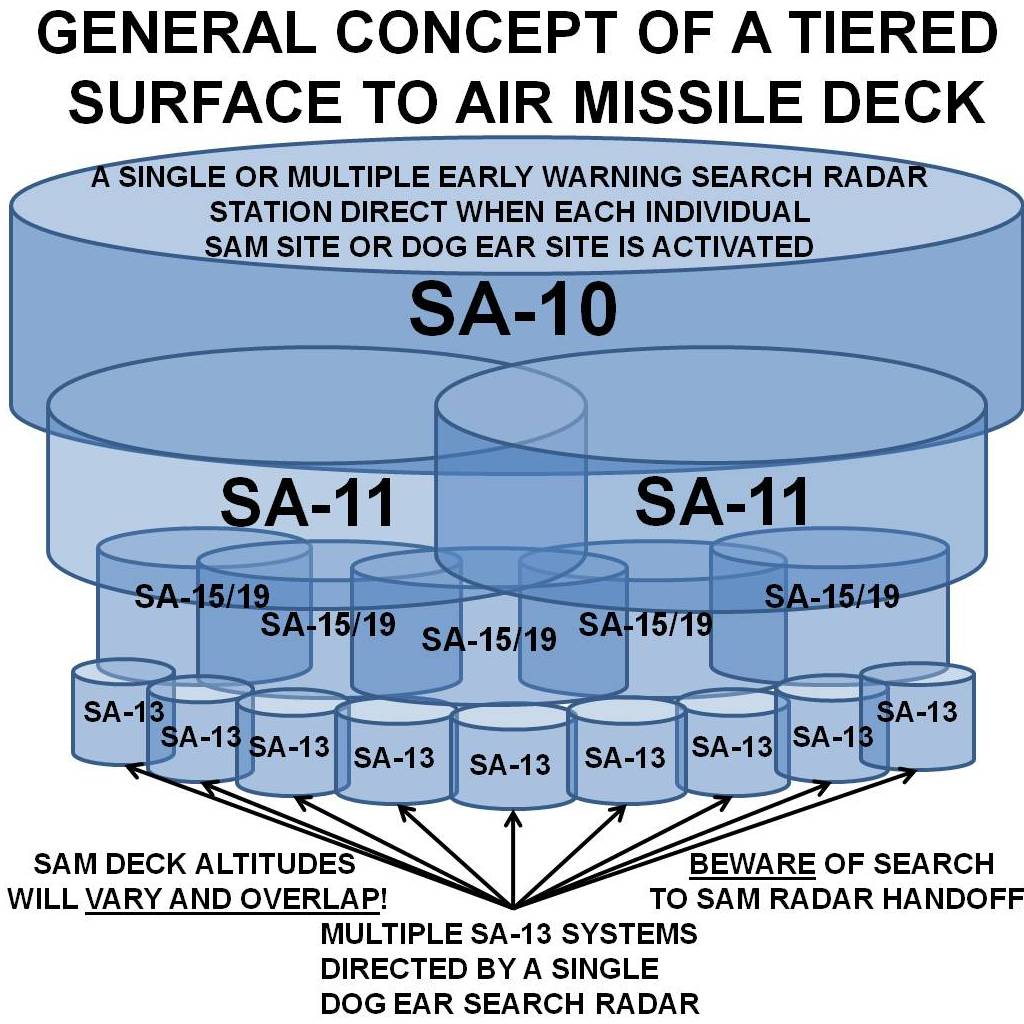 GENERAL CONCEPT OF A TIERED SURFACE TO AIR MISSILE DECK

A SINGLE OR MULTIPLE EARLY WARNING SEARCH RADAR STATION DIRECT WHEN EACH INDIVIDUAL SAM SITE OR DOG EAR SITE IS ACTIVATED

SA-10

SA-11

SA-11

SA-15/19

SA-15/19

SA-15/19

SA-15/19

SA-15/19

SA-13

SA-13

SA-13

SA-13

SA-13

SA-13

SA-13

SA-13

SA-13

SAM DECK ALTITUDES WILL VARY AND OVERLAP!

BEWARE OF SEARCH TO SAM RADAR HANDOFF

MULTIPLE SA-13 SYSTEMS DIRECTED BY A SINGLE DOG EAR SEARCH RADAR